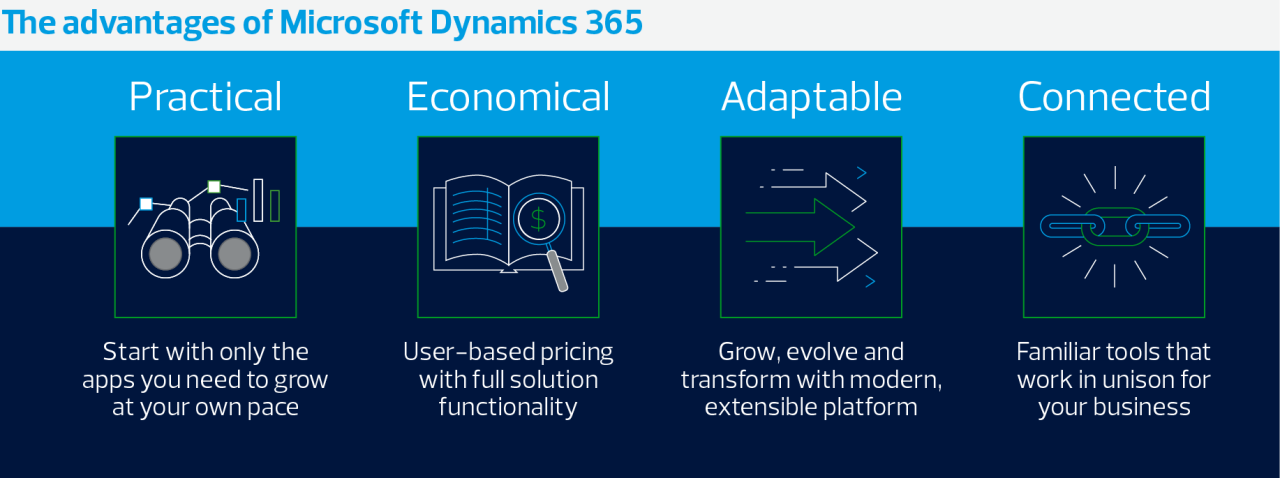 The advantages of Microsoft Dynamics 365

Practical

Start with only the apps you need to grow at your own pace

Economical

$

User-based pricing with full solution functionality

Adaptable

Grow, evolve and transform with modern, extensible platform

Connected

Familiar tools that work in unison for your business